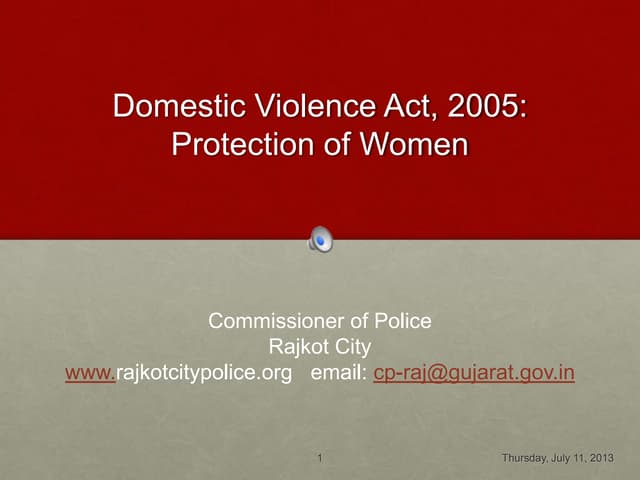 Domestic Violence Act, 2005: Protection of Women

Commissioner of Police
Rajkot City
www.rajkotcitypolice.org email: cp-raj@gujarat.gov.in

1

Thursday, July 11, 2013